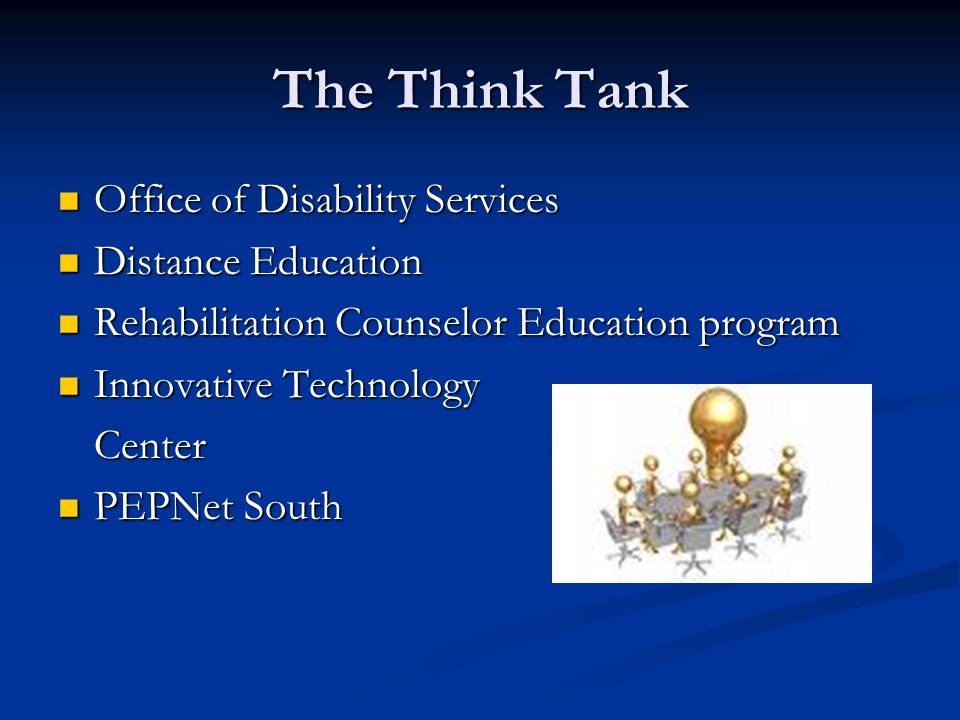 The Think Tank

- Office of Disability Services
- Distance Education
- Rehabilitation Counselor Education program
- Innovative Technology Center
- PEPNet South